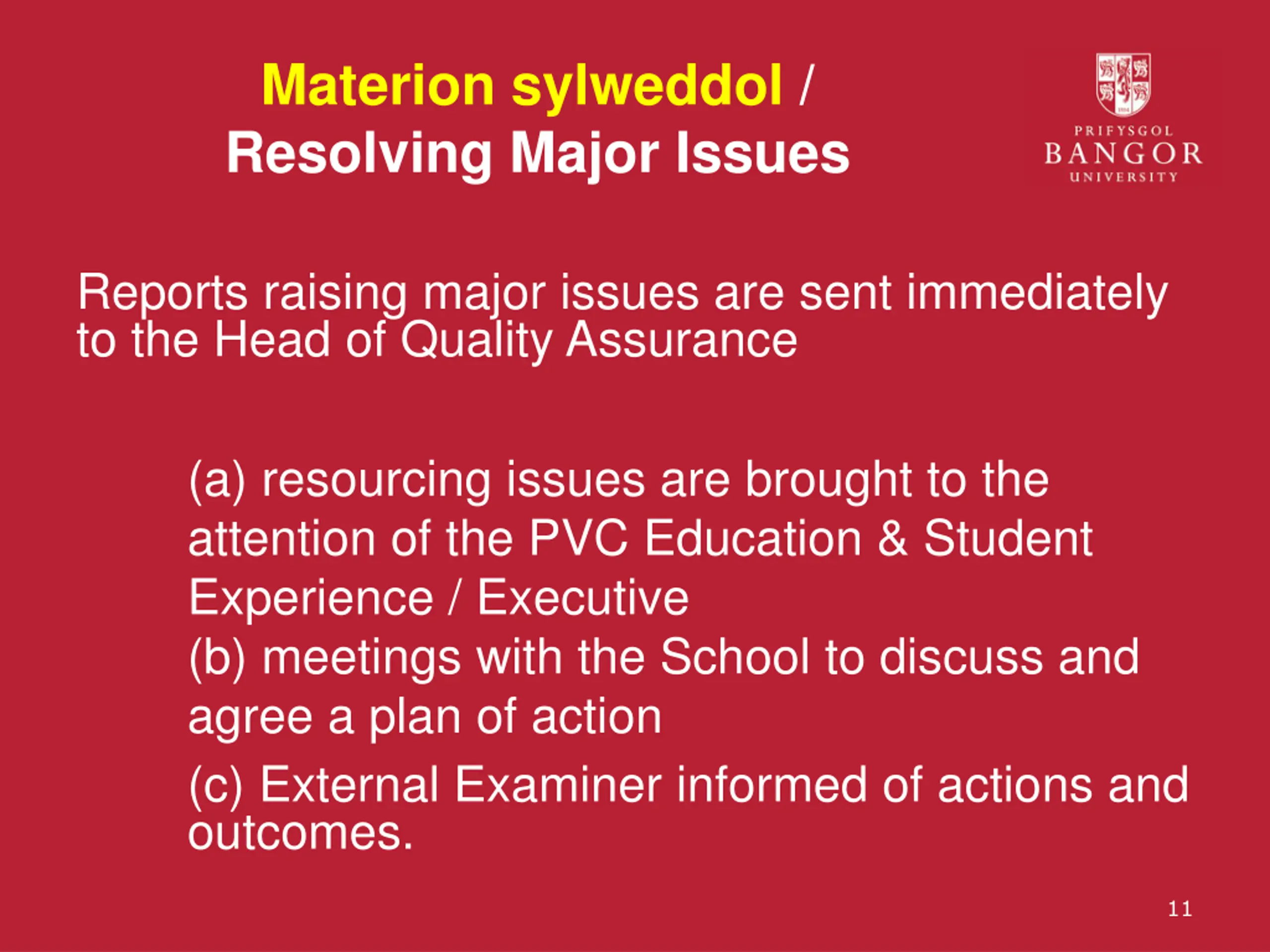 Materion sylweddol /
Resolving Major Issues

PRIFYSGOL
BANGOR
UNIVERSITY

Reports raising major issues are sent immediately to the Head of Quality Assurance

(a) resourcing issues are brought to the attention of the PVC Education & Student Experience / Executive
(b) meetings with the School to discuss and agree a plan of action
(c) External Examiner informed of actions and outcomes.

11